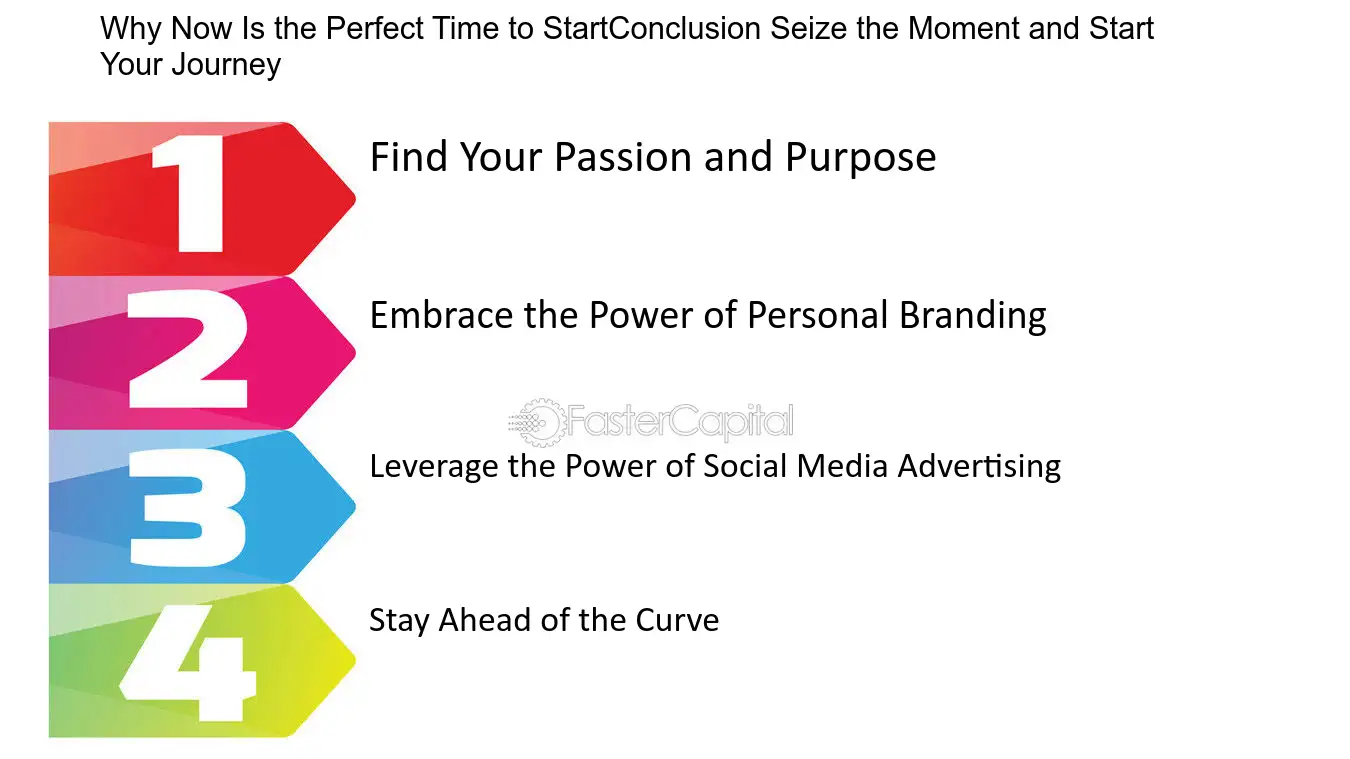 Why Now Is the Perfect Time to StartConclusion Seize the Moment and Start Your Journey

1
Find Your Passion and Purpose

2
Embrace the Power of Personal Branding

3
Leverage the Power of Social Media Advertising

4
Stay Ahead of the Curve

FasterCapital